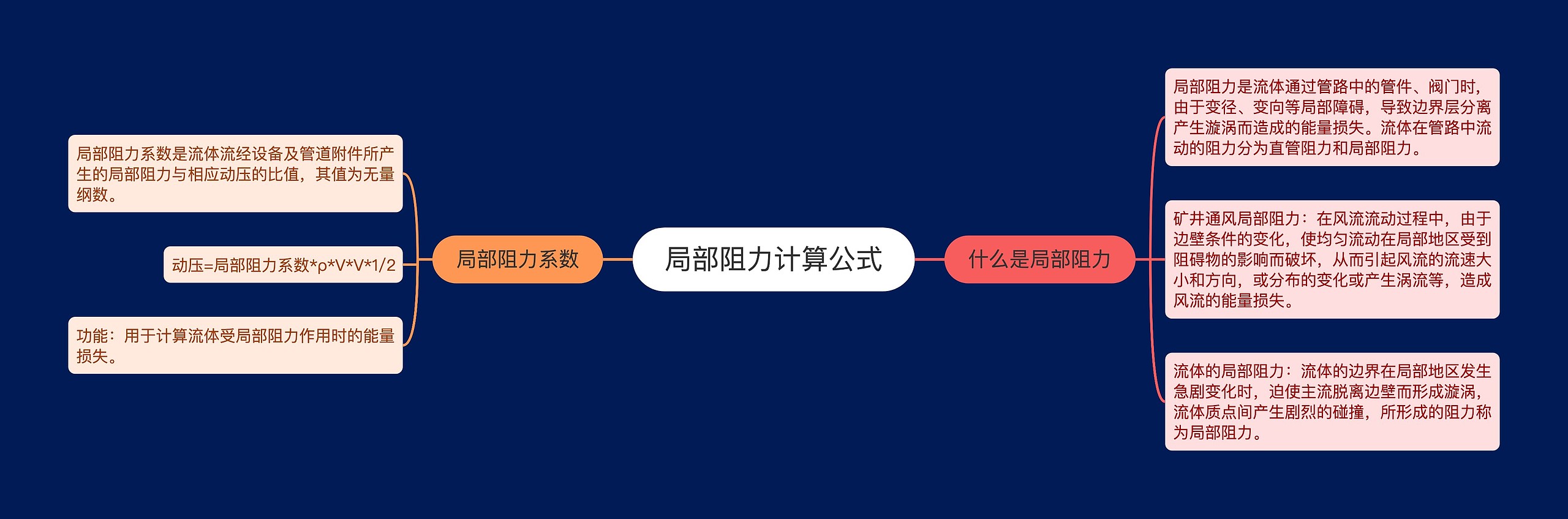 局部阻力计算公式

局部阻力系数

局部阻力系数是流体流经设备及管道附件所产生的局部阻力与相应动压的比值，其值为无量纲数。

动压=局部阻力系数*ρ*V*V*1/2

功能：用于计算流体受局部阻力作用时的能量损失。

什么是局部阻力

局部阻力是流体通过管路中的管件、阀门时，由于变径、变向等局部障碍，导致边界层分离产生漩涡而造成的能量损失。流体在管路中流动的阻力分为直管阻力和局部阻力。

矿井通风局部阻力：在风流流动过程中，由于边壁条件的变化，使均匀流动在局部地区受到阻碍物的影响而破坏，从而引起风流的流速大小和方向，或分布的变化或产生涡流等，造成风流的能量损失。

流体的局部阻力：流体的边界在局部地区发生急剧变化时，迫使主流脱离边壁而形成漩涡，流体质点间产生剧烈的碰撞，所形成的阻力称为局部阻力。